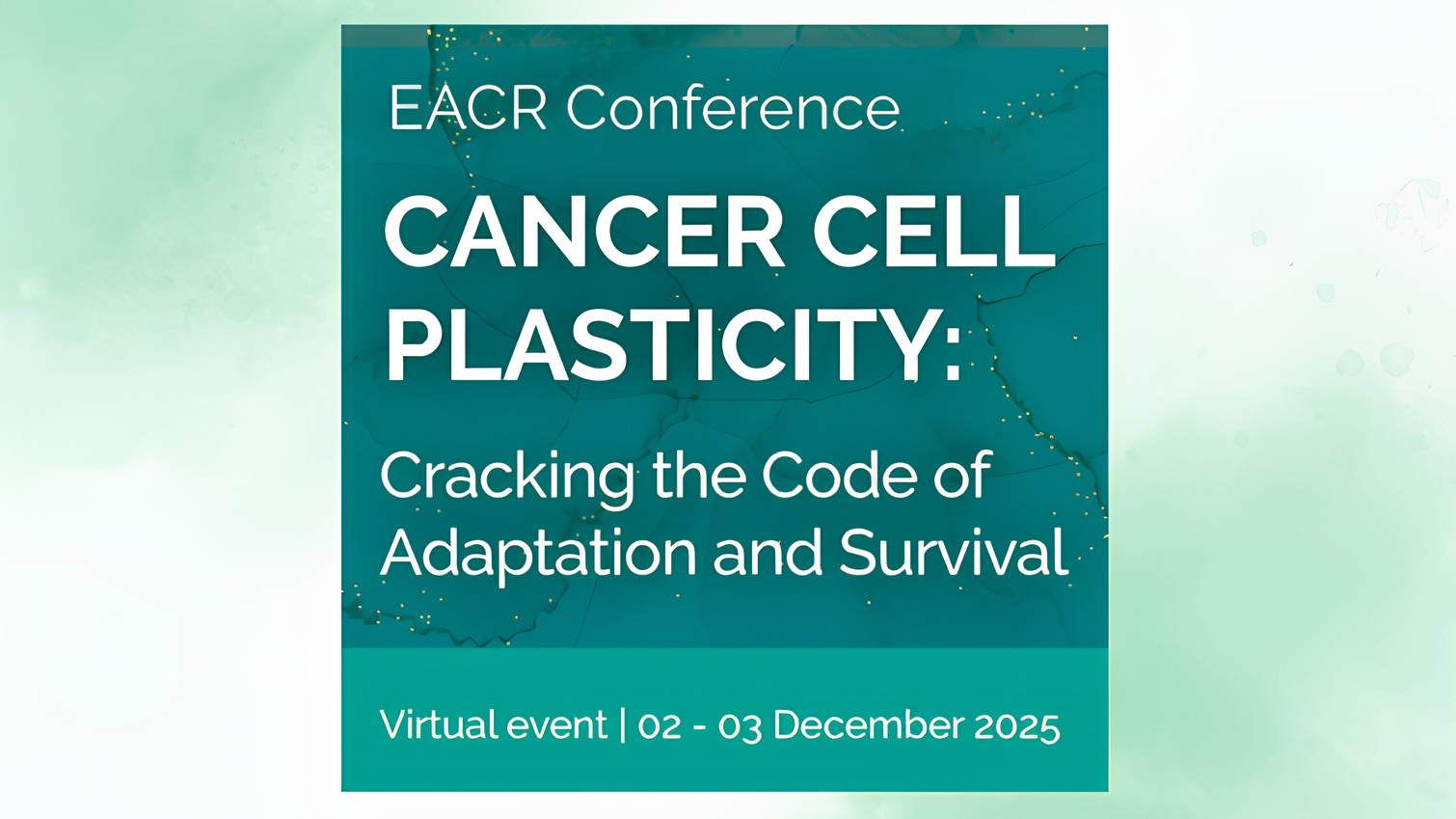 EACR Conference

CANCER CELL PLASTICITY:

Cracking the Code of Adaptation and Survival

Virtual event | 02 - 03 December 2025